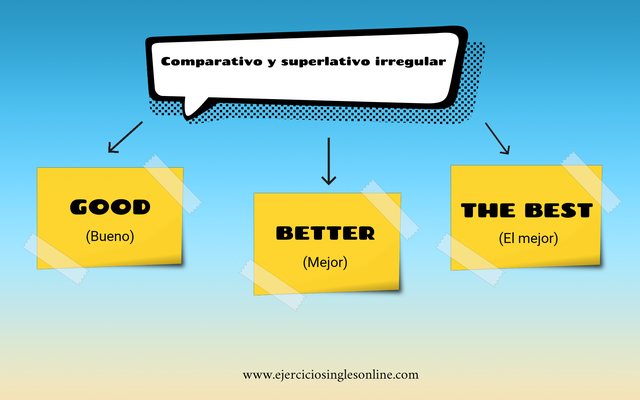 Comparativo y superlativo irregular

GOOD
(Bueno)

BETTER
(Mejor)

THE BEST
(El mejor)

www.ejerciciosinglesonline.com